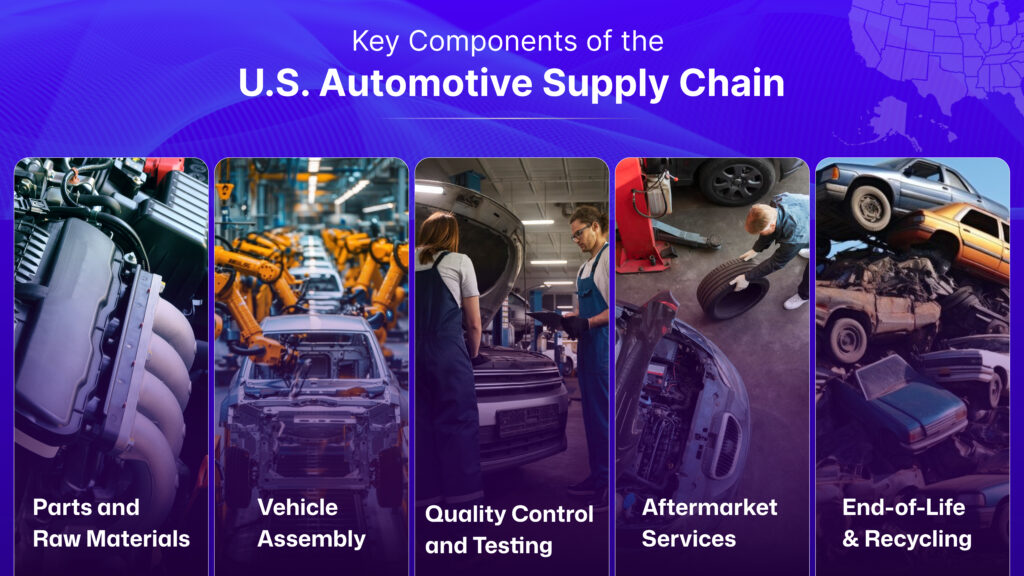 Key Components of the
U.S. Automotive Supply Chain

Parts and Raw Materials

Vehicle Assembly

Quality Control and Testing

Aftermarket Services

End-of-Life & Recycling